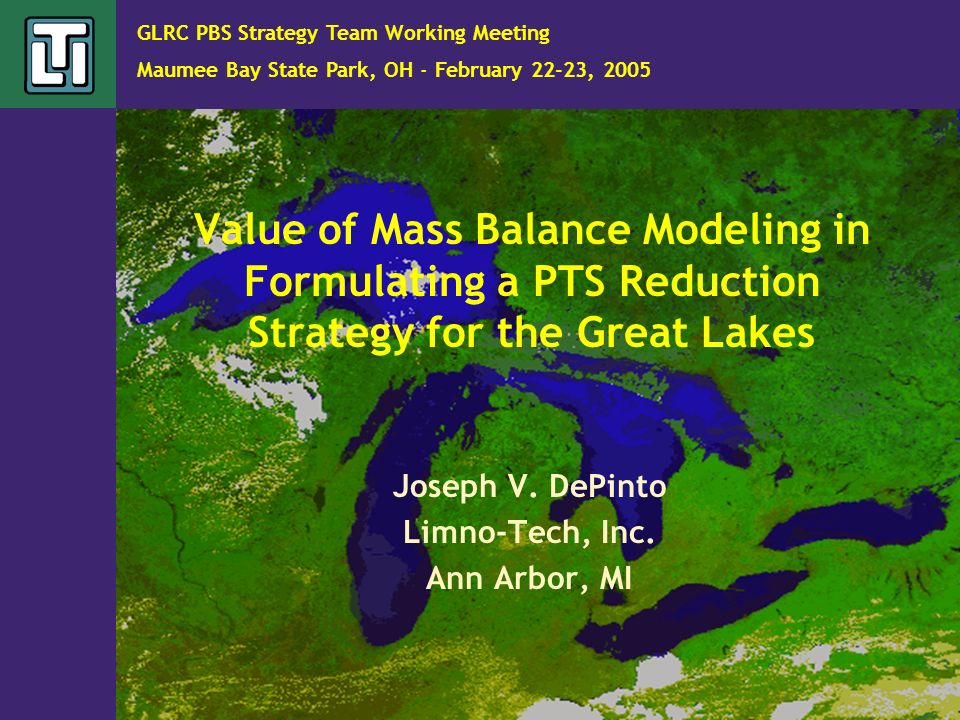 LTI

GLRC PBS Strategy Team Working Meeting
Maumee Bay State Park, OH - February 22-23, 2005

Value of Mass Balance Modeling in Formulating a PTS Reduction Strategy for the Great Lakes

Joseph V. DePinto
Limno-Tech, Inc.
Ann Arbor, MI